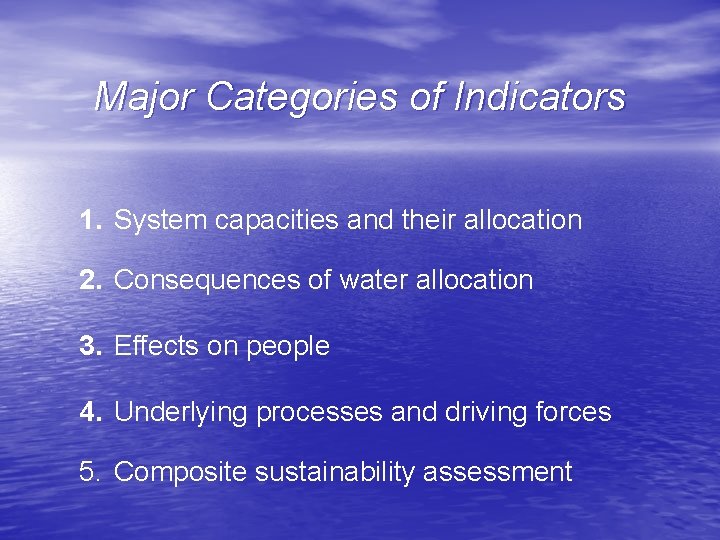 Major Categories of Indicators

1. System capacities and their allocation

2. Consequences of water allocation

3. Effects on people

4. Underlying processes and driving forces

5. Composite sustainability assessment